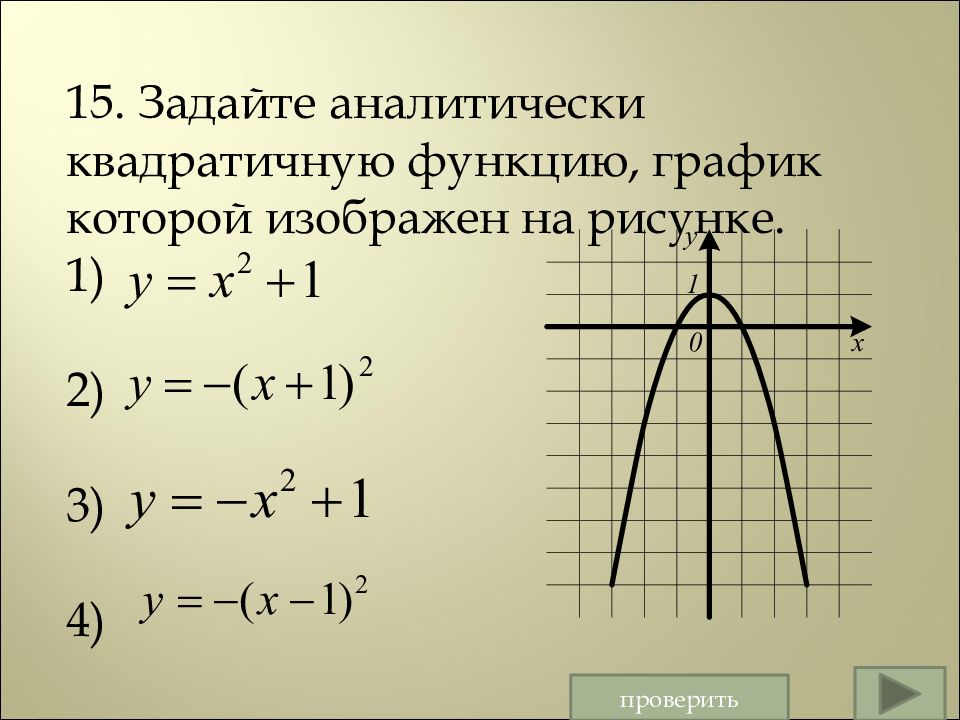 15. Задайте аналитически квадратичную функцию, график которой изображен на рисунке.

1) $y = x^2 + 1$

2) $y = -(x+1)^2$

3) $y = -x^2 + 1$

4) $y = -(x-1)^2$

y

1

0

x

проверить